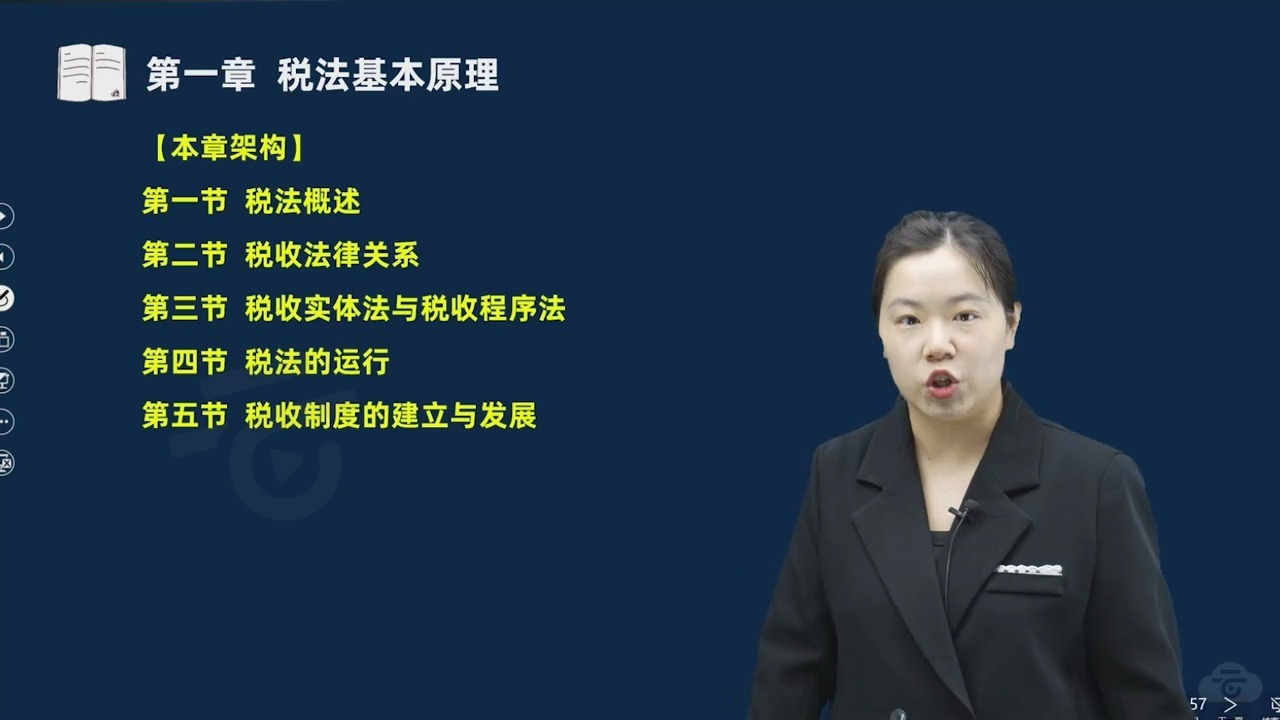 第一章 税法基本原理

【本章架构】

第一节 税法概述

第二节 税收法律关系

第三节 税收实体法与税收程序法

第四节 税法的运行

第五节 税收制度的建立与发展

57